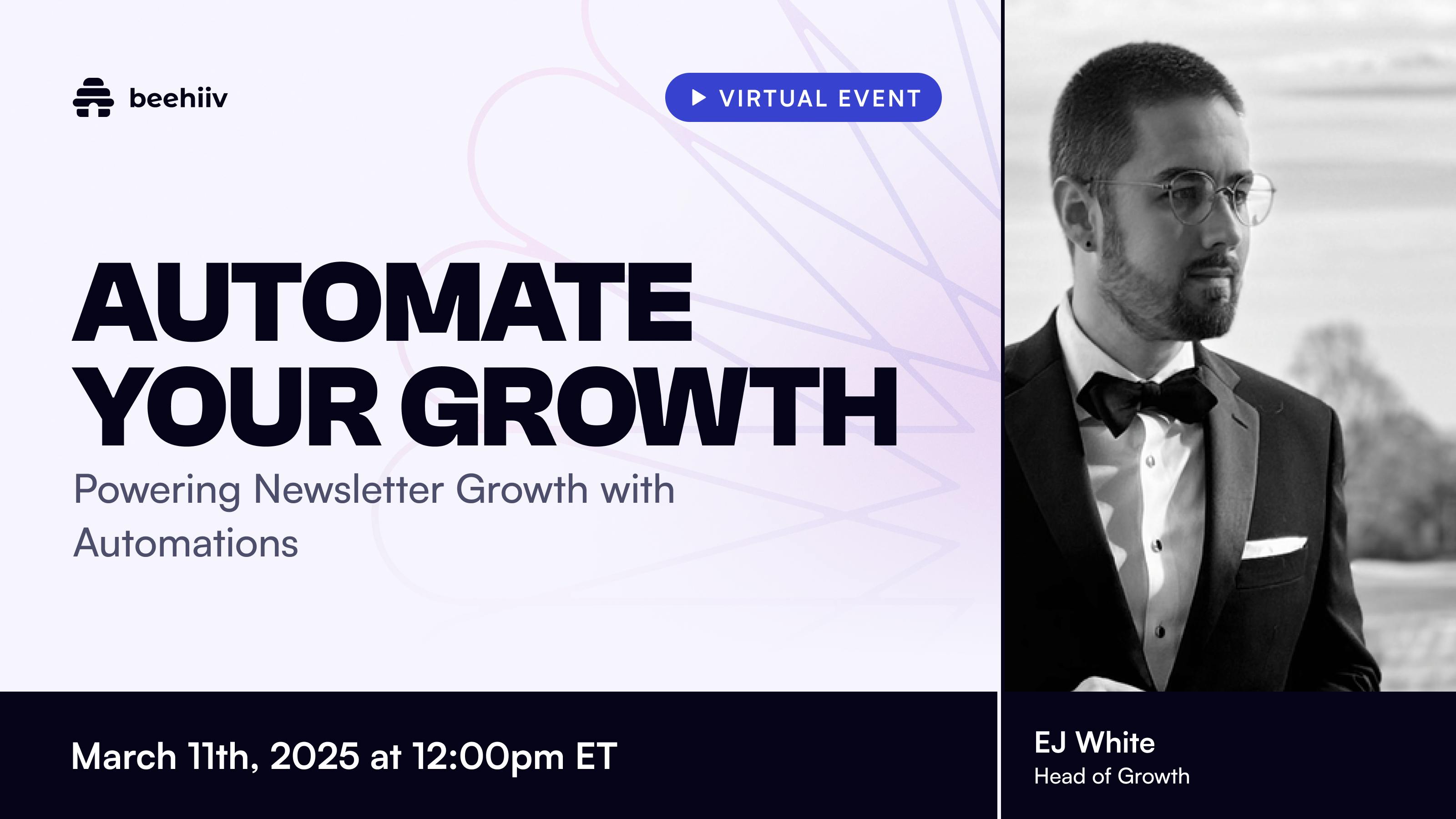 beehiiv

VIRTUAL EVENT

AUTOMATE YOUR GROWTH

Powering Newsletter Growth with Automations

March 11th, 2025 at 12:00pm ET

EJ White
Head of Growth